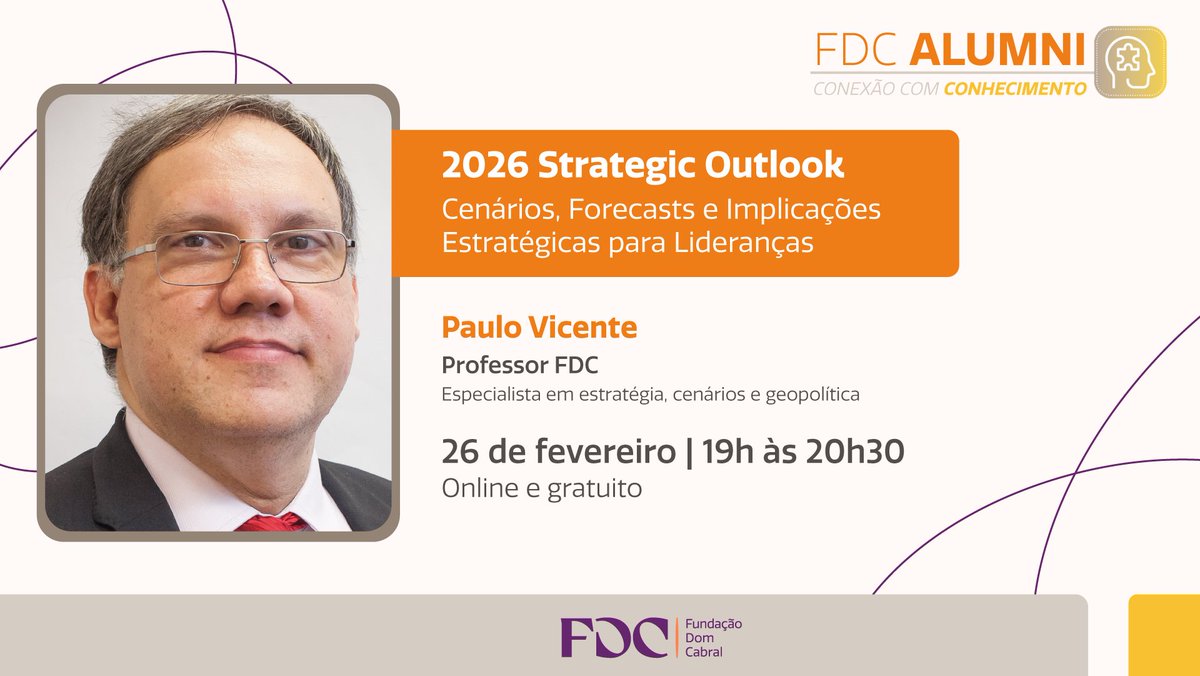 FDC ALUMNI
CONEXÃO COM CONHECIMENTO

2026 Strategic Outlook
Cenários, Forecasts e Implicações Estratégicas para Lideranças

Paulo Vicente
Professor FDC
Especialista em estratégia, cenários e geopolítica

26 de fevereiro | 19h às 20h30
Online e gratuito

FDC Fundação Dom Cabral